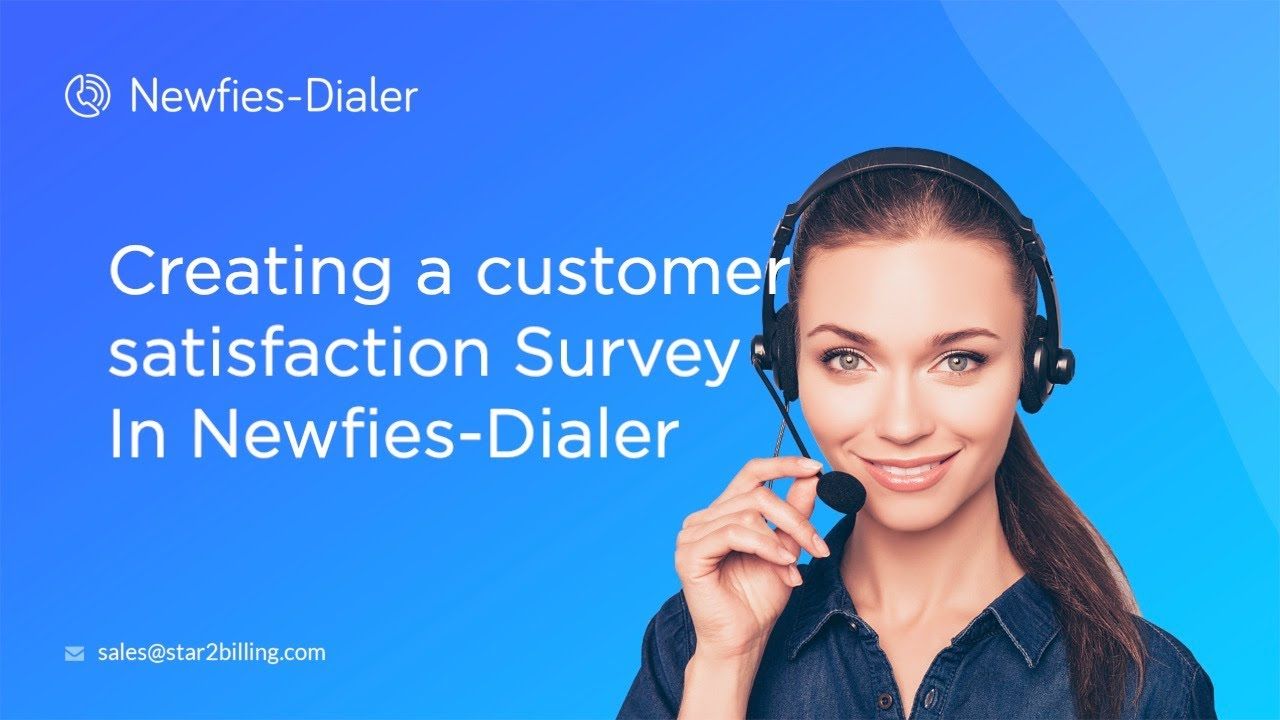 Newfies-Dialer

Creating a customer satisfaction Survey In Newfies-Dialer

sales@star2billing.com